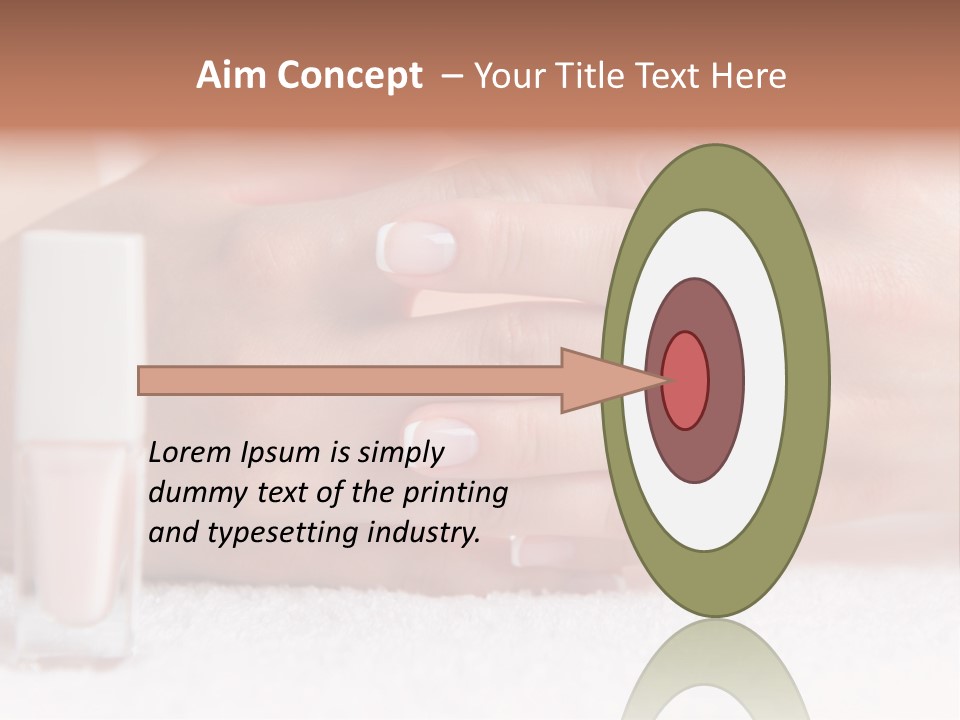 Aim Concept – Your Title Text Here

Lorem Ipsum is simply dummy text of the printing and typesetting industry.